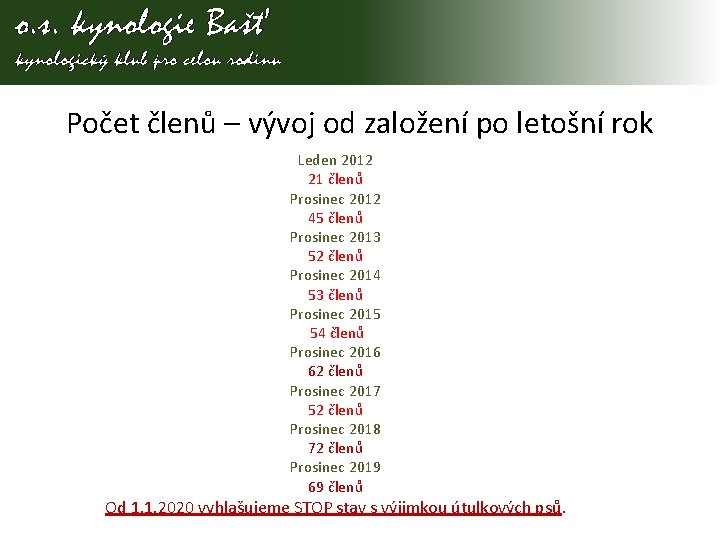 o.s. kynologie Bašť
kynologický klub pro celou rodinu

Počet členů – vývoj od založení po letošní rok

Leden 2012
21 členů
Prosinec 2012
45 členů
Prosinec 2013
52 členů
Prosinec 2014
53 členů
Prosinec 2015
54 členů
Prosinec 2016
62 členů
Prosinec 2017
52 členů
Prosinec 2018
72 členů
Prosinec 2019
69 členů

Od 1.1.2020 vyhlašujeme STOP stav s výjimkou útulkových psů.